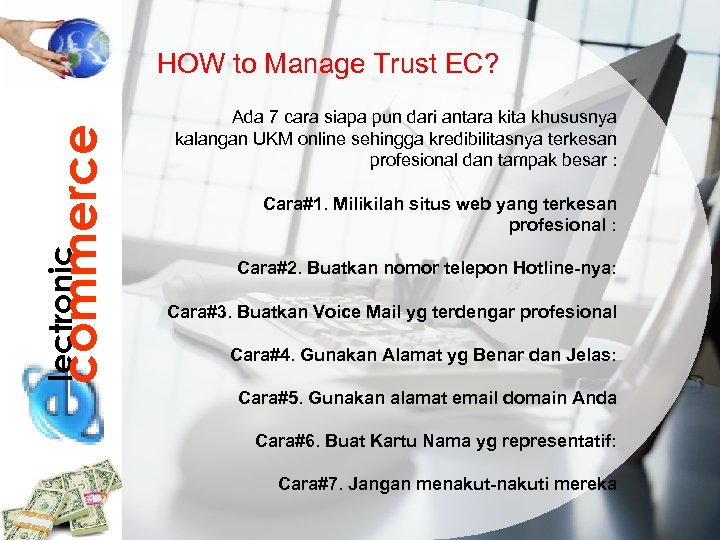 electronic commerce

HOW to Manage Trust EC?

Ada 7 cara siapa pun dari antara kita khususnya kalangan UKM online sehingga kredibilitasnya terkesan profesional dan tampak besar :

Cara#1. Milikilah situs web yang terkesan profesional :

Cara#2. Buatkan nomor telepon Hotline-nya:

Cara#3. Buatkan Voice Mail yg terdengar profesional

Cara#4. Gunakan Alamat yg Benar dan Jelas:

Cara#5. Gunakan alamat email domain Anda

Cara#6. Buat Kartu Nama yg representatif:

Cara#7. Jangan menakut-nakuti mereka